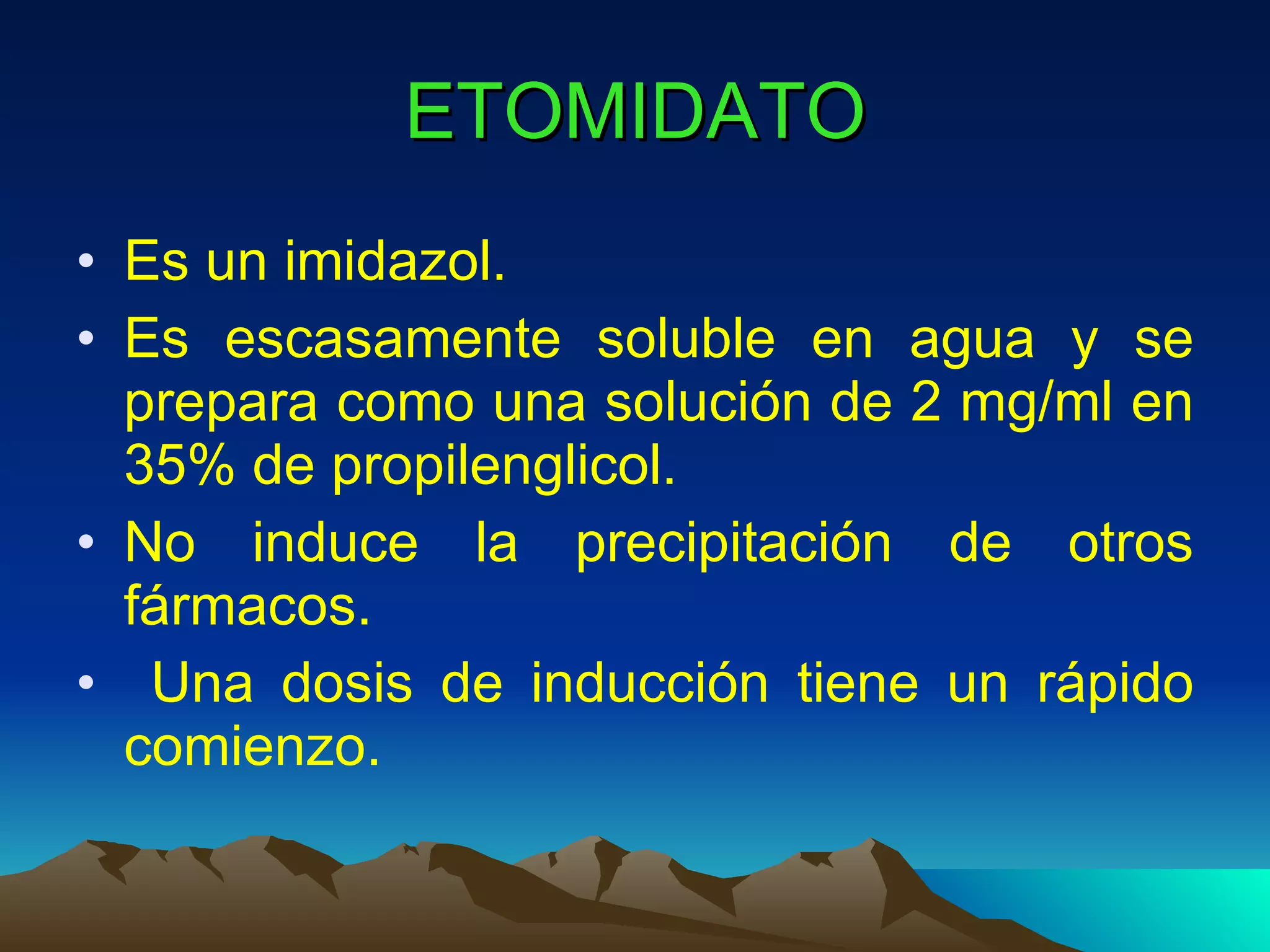 ETOMIDATO

• Es un imidazol.
• Es escasamente soluble en agua y se prepara como una solución de 2 mg/ml en 35% de propilenglicol.
• No induce la precipitación de otros fármacos.
• Una dosis de inducción tiene un rápido comienzo.